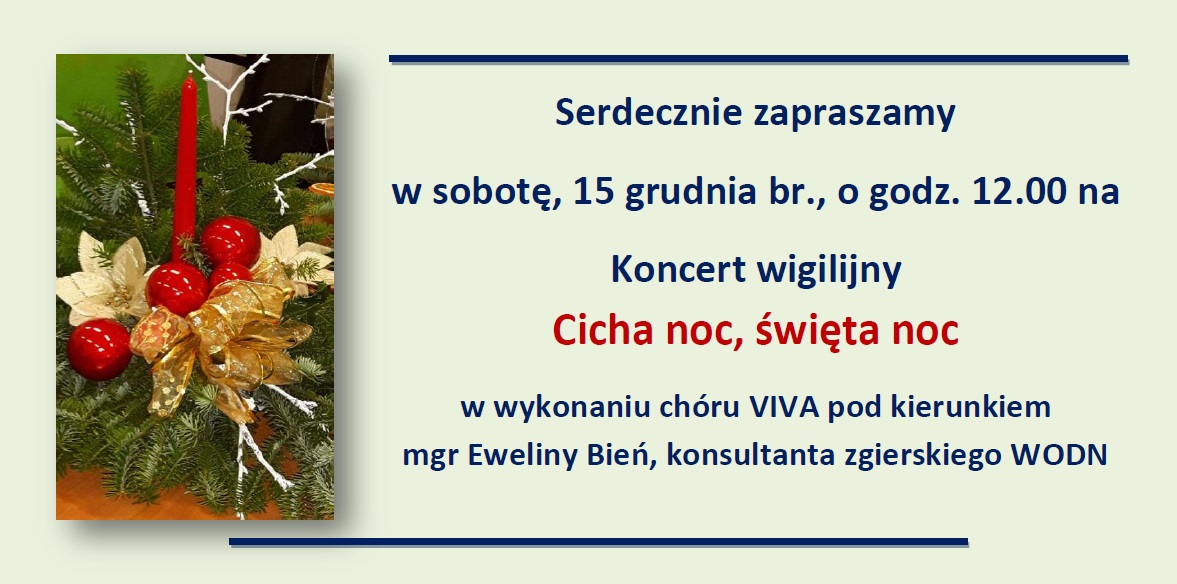 Serdecznie zapraszamy

w sobotę, 15 grudnia br., o godz. 12.00 na

Koncert wigilijny

Cicha noc, święta noc

w wykonaniu chóru VIVA pod kierunkiem
mgr Eweliny Bień, konsultanta zgierskiego WODN